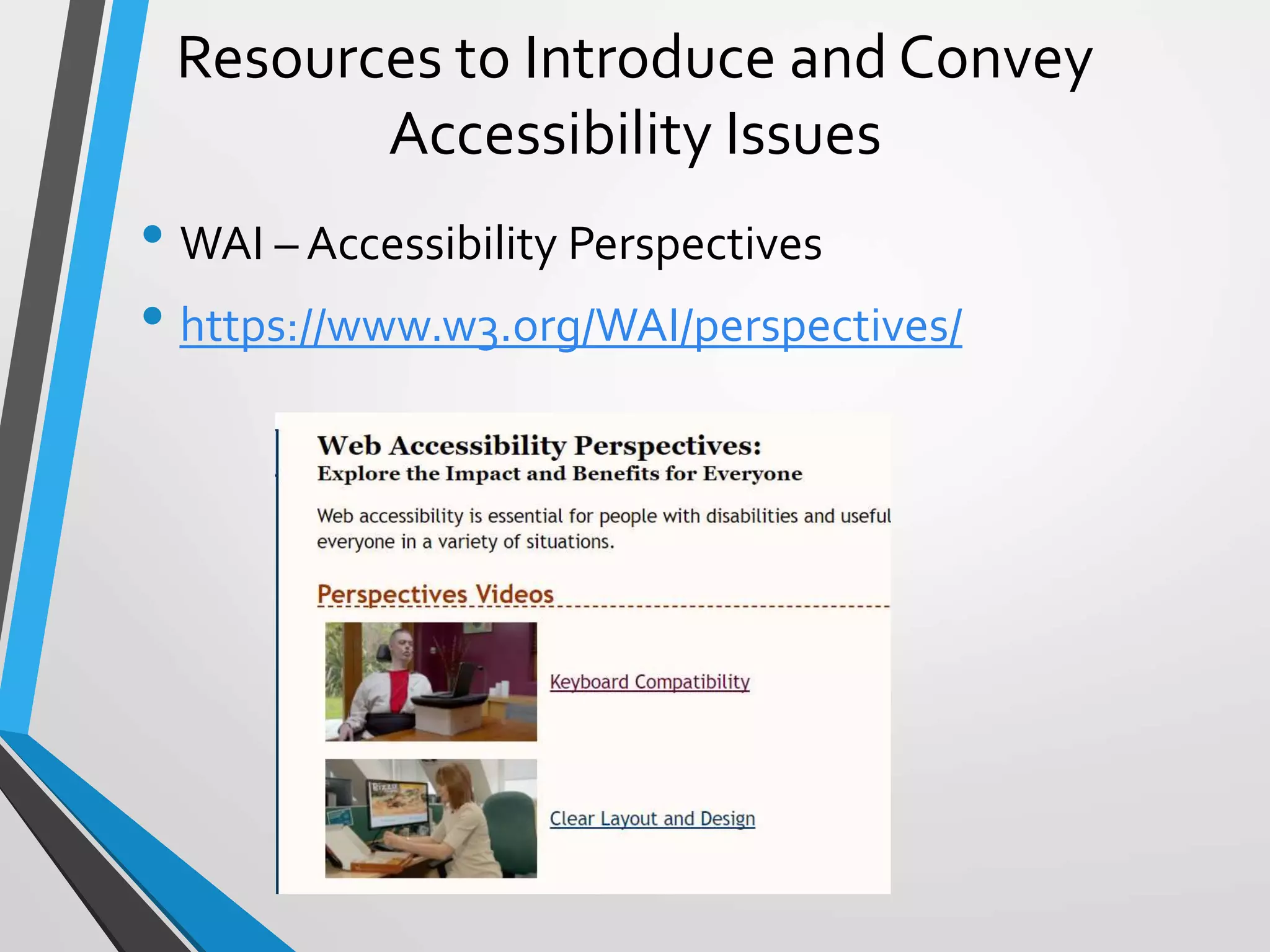 Resources to Introduce and Convey Accessibility Issues

• WAI – Accessibility Perspectives
• https://www.w3.org/WAI/perspectives/

Web Accessibility Perspectives:
Explore the Impact and Benefits for Everyone

Web accessibility is essential for people with disabilities and useful everyone in a variety of situations.

Perspectives Videos

Keyboard Compatibility

Clear Layout and Design